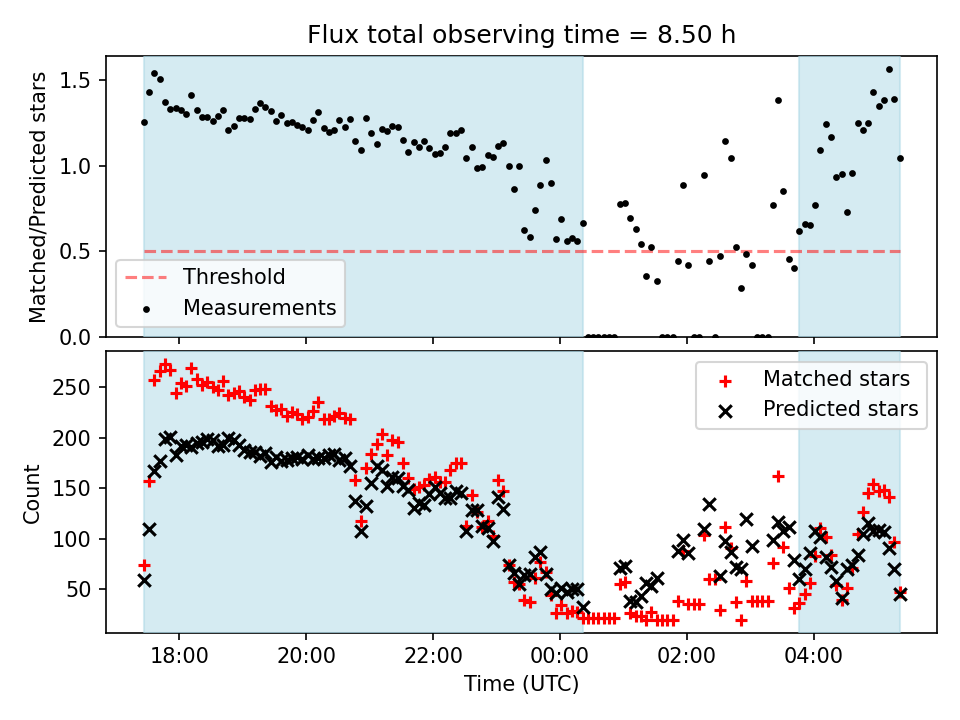 Flux total observing time = 8.50 h

Matched/Predicted stars

1.5
1.0
0.5
0.0

Threshold
Measurements

Count

250
200
150
100
50

Matched stars
Predicted stars

18:00
20:00
22:00
00:00
02:00
04:00

Time (UTC)